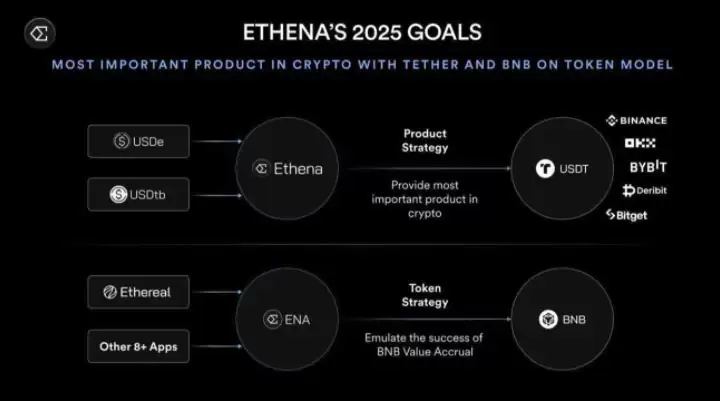 ETHENA'S 2025 GOALS

MOST IMPORTANT PRODUCT IN CRYPTO WITH TETHER AND BNB ON TOKEN MODEL

USDe

USDtb

Ethena

Product Strategy

Provide most important product in crypto

USDT

BINANCE

OKX

BYBIT

Deribit

Bitget

Ethereal

Other 8+ Apps

ENA

Token Strategy

Emulate the success of BNB Value Accrual

BNB